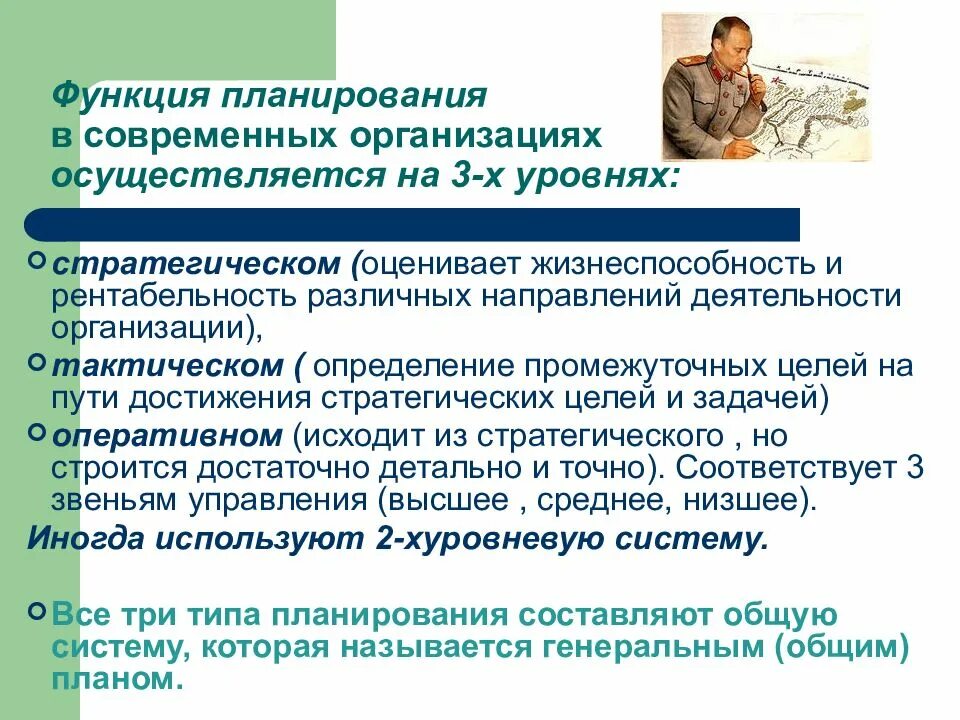 Функция планирования в современных организациях осуществляется на 3-х уровнях:

стратегическом (оценивает жизнеспособность и рентабельность различных направлений деятельности организации),

тактическом ( определение промежуточных целей на пути достижения стратегических целей и задачей)

оперативном (исходит из стратегического , но строится достаточно детально и точно). Соответствует 3 звеньям управления (высшее , среднее, низшее).

Иногда используют 2-хуровневую систему.

Все три типа планирования составляют общую систему, которая называется генеральным (общим) планом.